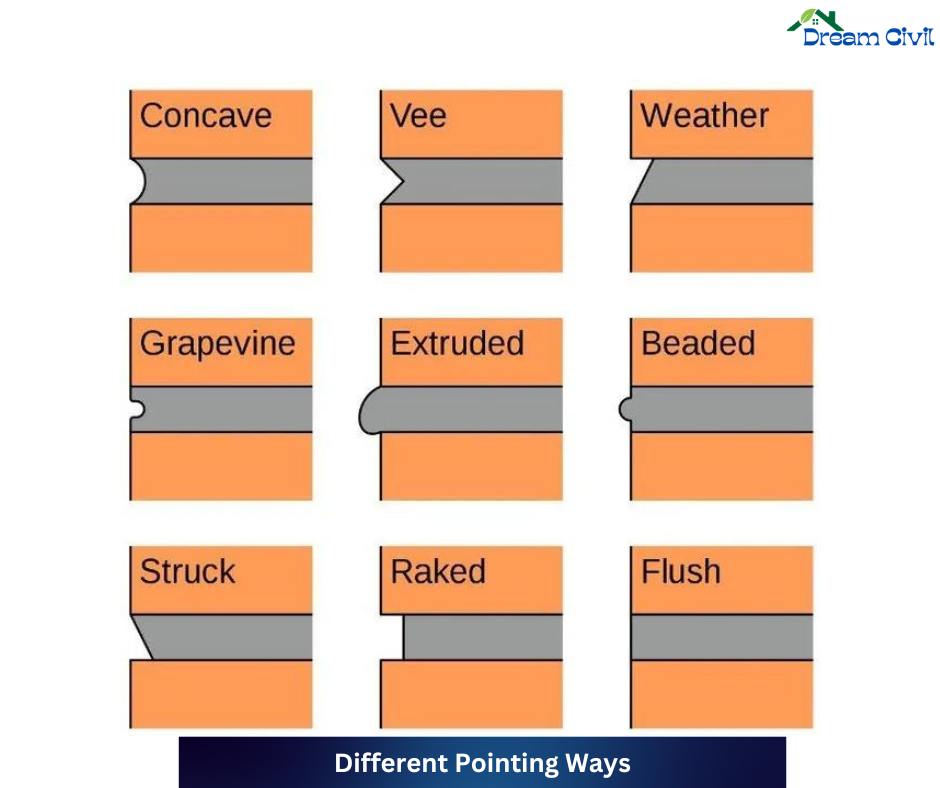 Dream Civil

Concave

Vee

Weather

Grapevine

Extruded

Beaded

Struck

Raked

Flush

Different Pointing Ways